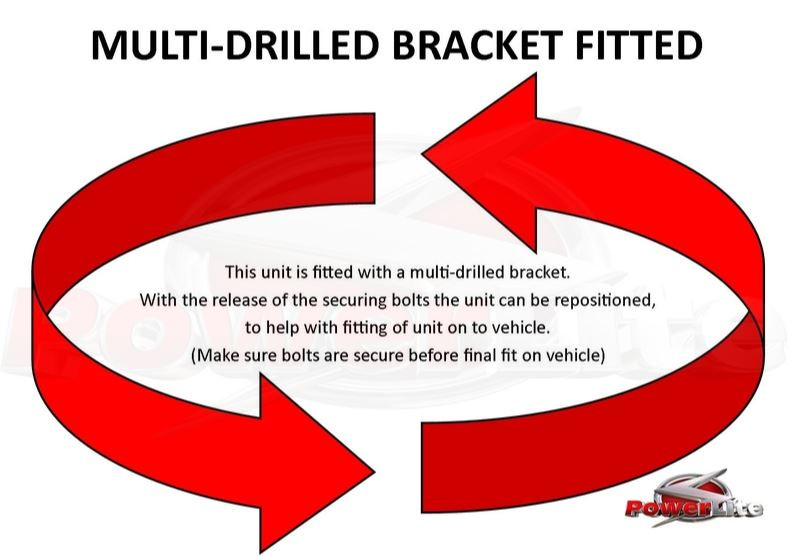 MULTI-DRILLED BRACKET FITTED

This unit is fitted with a multi-drilled bracket.
With the release of the securing bolts the unit can be repositioned, to help with fitting of unit on to vehicle.
(Make sure bolts are secure before final fit on vehicle)

PowerLite